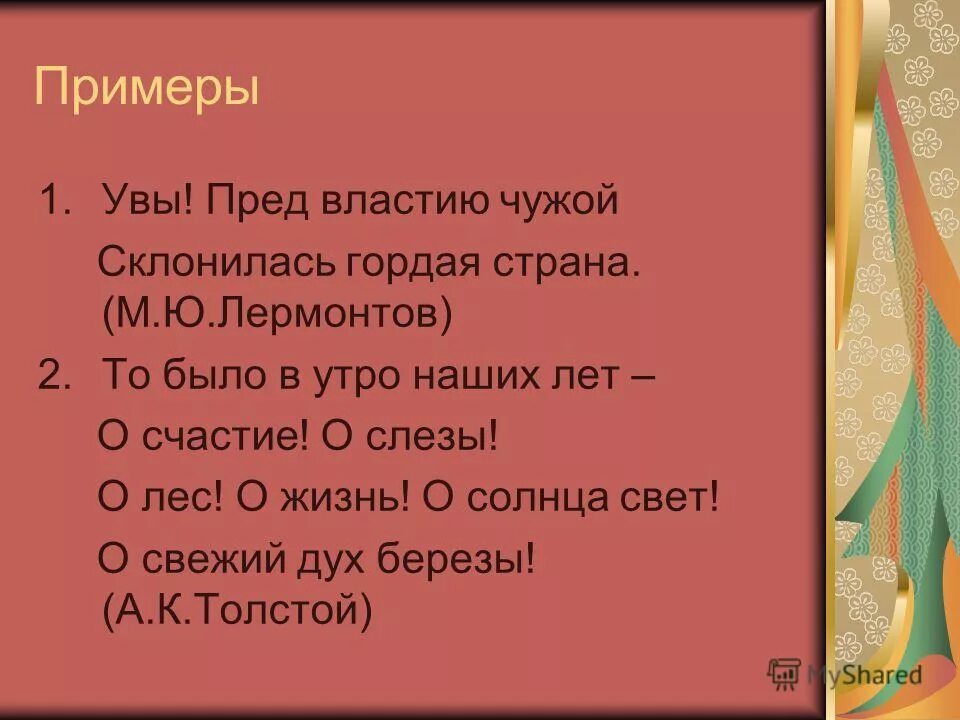 Примеры

1. Увы! Пред властию чужой
Склонилась гордая страна.
(М.Ю.Лермонтов)

2. То было в утро наших лет –
О счастие! О слезы!
О лес! О жизнь! О солнца свет!
О свежий дух березы!
(А.К.Толстой)

MyShared